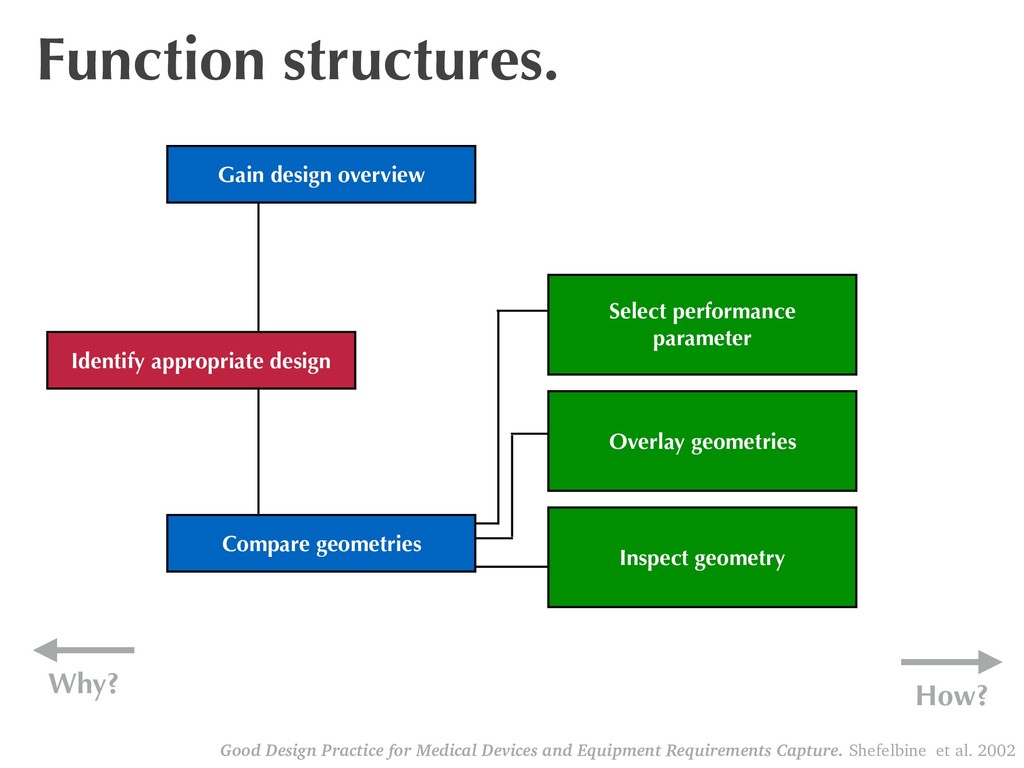 Function structures.

Gain design overview

Identify appropriate design

Compare geometries

Select performance parameter

Overlay geometries

Inspect geometry

Why?

How?

Good Design Practice for Medical Devices and Equipment Requirements Capture. Shefelbine et al. 2002